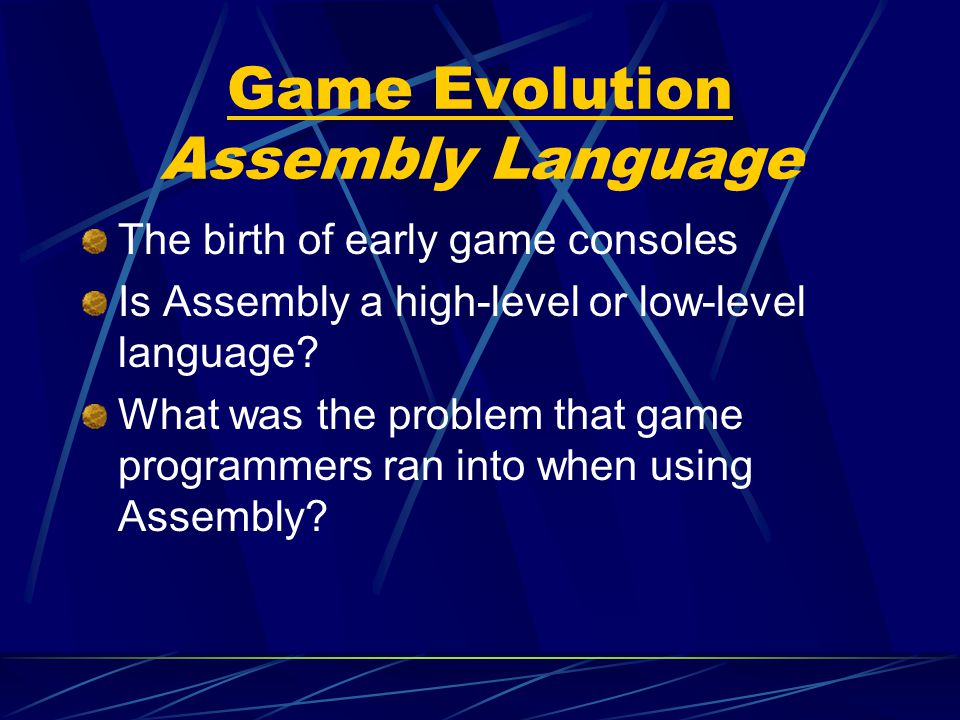 Game Evolution
Assembly Language

The birth of early game consoles

Is Assembly a high-level or low-level language?

What was the problem that game programmers ran into when using Assembly?